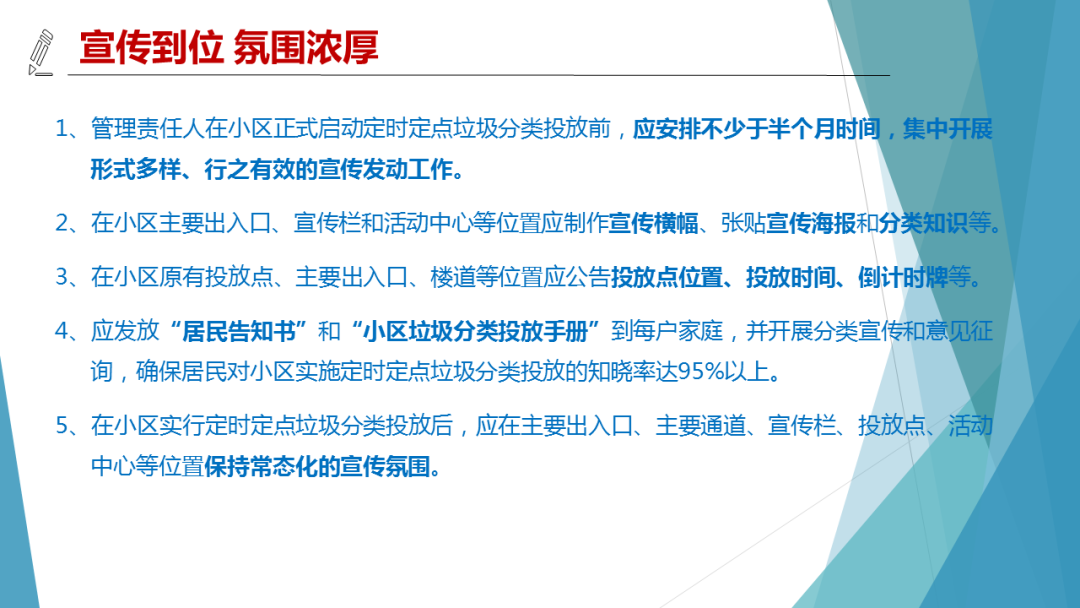 宣传到位 氛围浓厚

1、管理责任人在小区正式启动定时定点垃圾分类投放前，应安排不少于半个月时间，集中开展形式多样、行之有效的宣传发动工作。

2、在小区主要出入口、宣传栏和活动中心等位置应制作宣传横幅、张贴宣传海报和分类知识等。

3、在小区原有投放点、主要出入口、楼道等位置应公告投放点位置、投放时间、倒计时牌等。

4、应发放“居民告知书”和“小区垃圾分类投放手册”到每户家庭，并开展分类宣传和意见征询，确保居民对小区实施定时定点垃圾分类投放的知晓率达95%以上。

5、在小区实行定时定点垃圾分类投放后，应在主要出入口、主要通道、宣传栏、投放点、活动中心等位置保持常态化的宣传氛围。